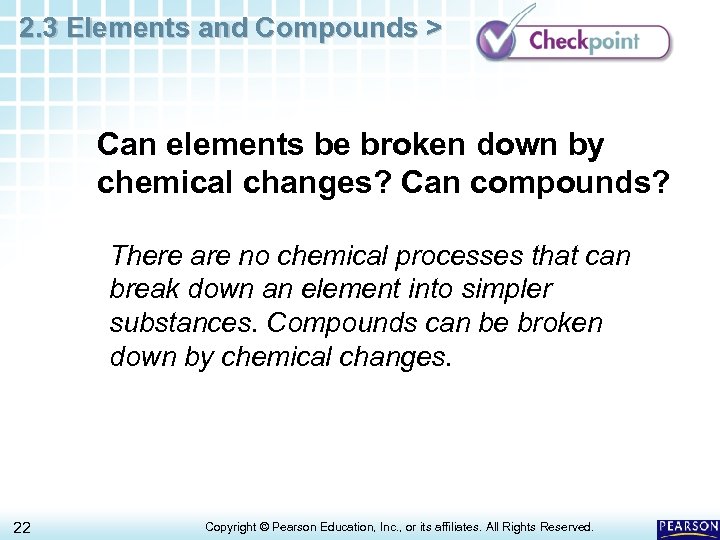 2.3 Elements and Compounds >

Checkpoint

Can elements be broken down by chemical changes? Can compounds?

There are no chemical processes that can break down an element into simpler substances. Compounds can be broken down by chemical changes.

22

Copyright © Pearson Education, Inc., or its affiliates. All Rights Reserved.

PEARSON